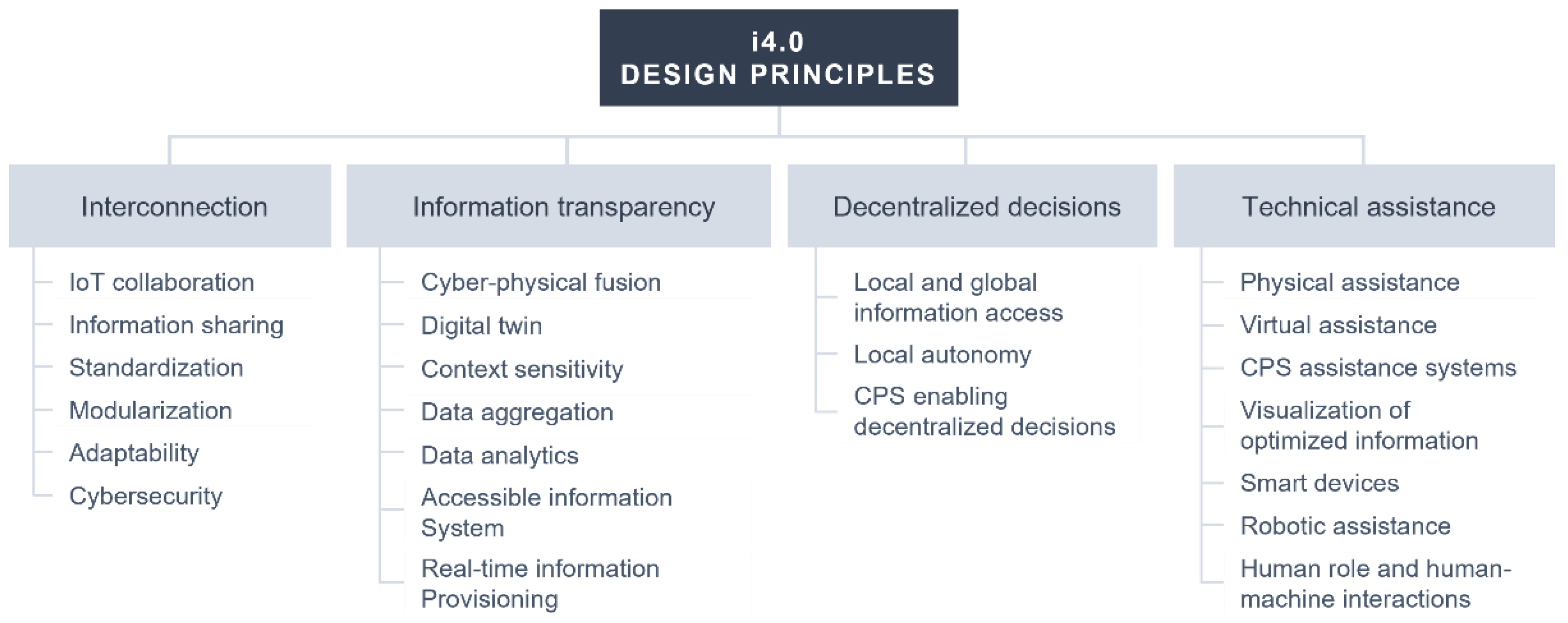 i4.0
DESIGN PRINCIPLES

Interconnection

IoT collaboration
Information sharing
Standardization
Modularization
Adaptability
Cybersecurity

Information transparency

Cyber-physical fusion
Digital twin
Context sensitivity
Data aggregation
Data analytics
Accessible information System
Real-time information Provisioning

Decentralized decisions

Local and global information access
Local autonomy
CPS enabling decentralized decisions

Technical assistance

Physical assistance
Virtual assistance
CPS assistance systems
Visualization of optimized information
Smart devices
Robotic assistance
Human role and human-machine interactions